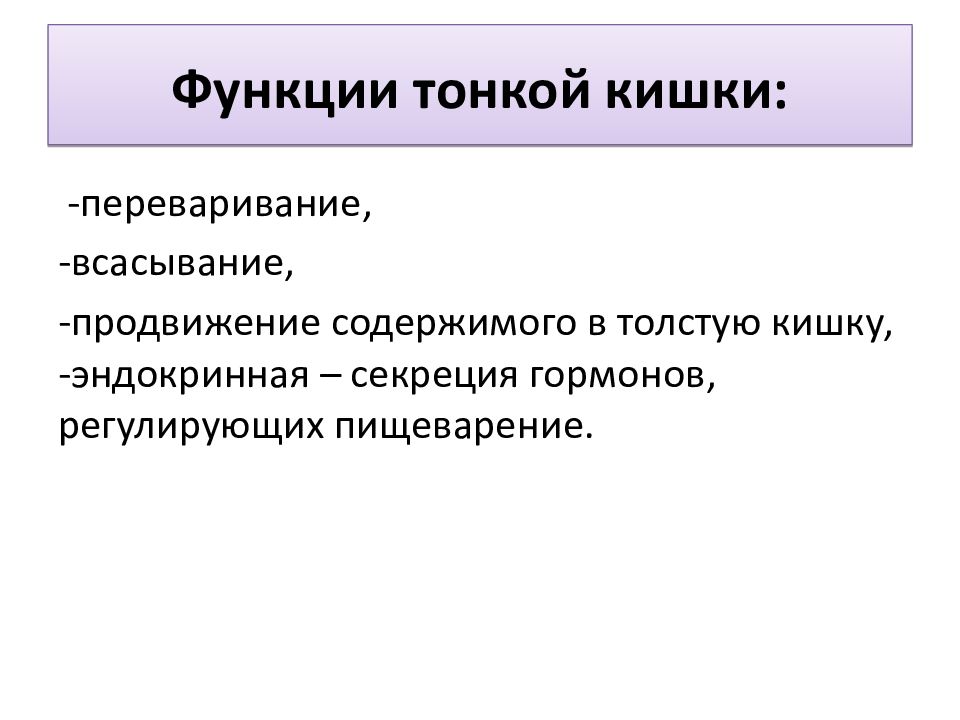 Функции тонкой кишки:

-переваривание,

-всасывание,

-продвижение содержимого в толстую кишку,
-эндокринная – секреция гормонов, регулирующих пищеварение.